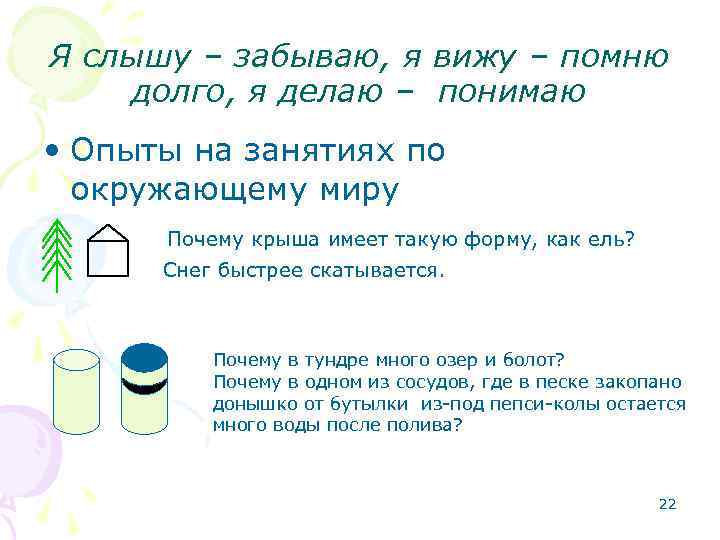 Я слышу – забываю, я вижу – помню долго, я делаю – понимаю

• Опыты на занятиях по окружающему миру

Почему крыша имеет такую форму, как ель?
Снег быстрее скатывается.

Почему в тундре много озер и болот?
Почему в одном из сосудов, где в песке закопано донышко от бутылки из-под пепси-колы остается много воды после полива?

22